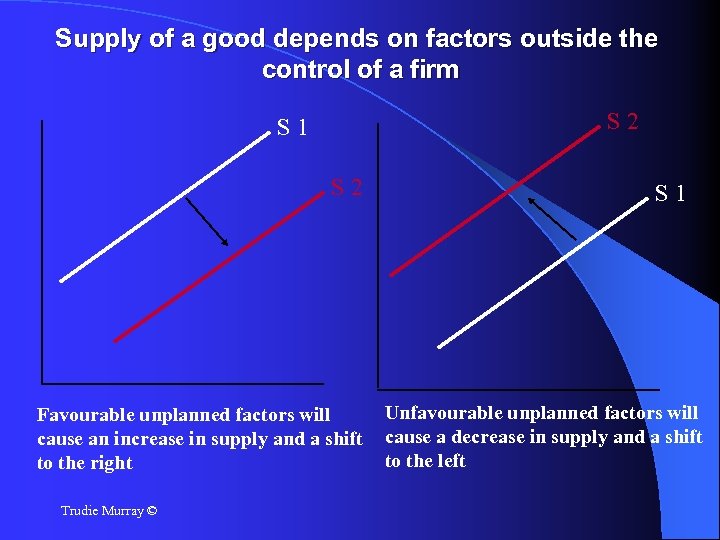 Supply of a good depends on factors outside the control of a firm

S 1

S 2

Favourable unplanned factors will cause an increase in supply and a shift to the right

S 2

S 1

Unfavourable unplanned factors will cause a decrease in supply and a shift to the left

Trudie Murray ©